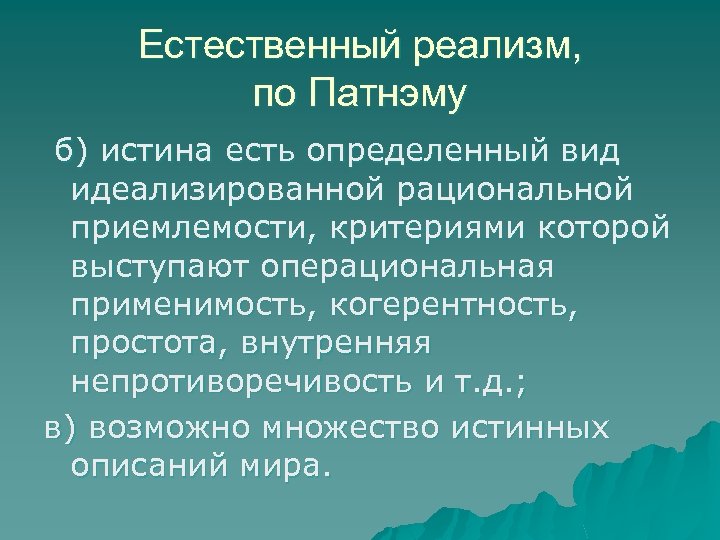 Естественный реализм, по Патнэму

б) истина есть определенный вид идеализированной рациональной приемлемости, критериями которой выступают операциональная применимость, когерентность, простота, внутренняя непротиворечивость и т.д.;

в) возможно множество истинных описаний мира.